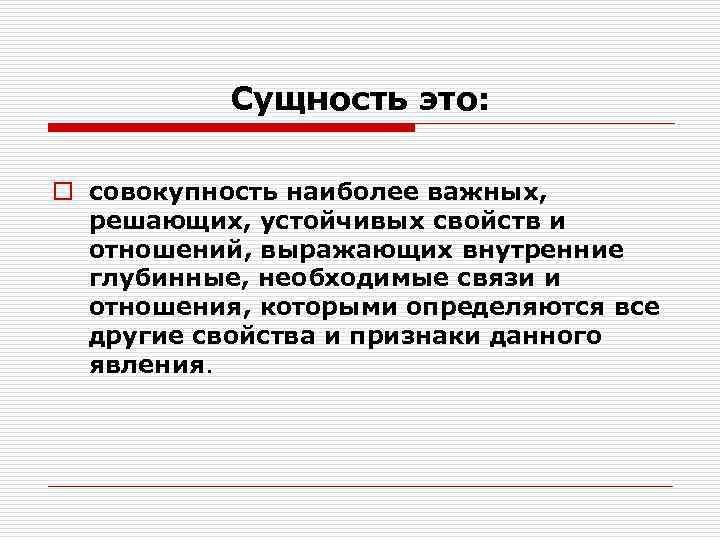 Сущность это:

совокупность наиболее важных, решающих, устойчивых свойств и отношений, выражающих внутренние глубинные, необходимые связи и отношения, которыми определяются все другие свойства и признаки данного явления.